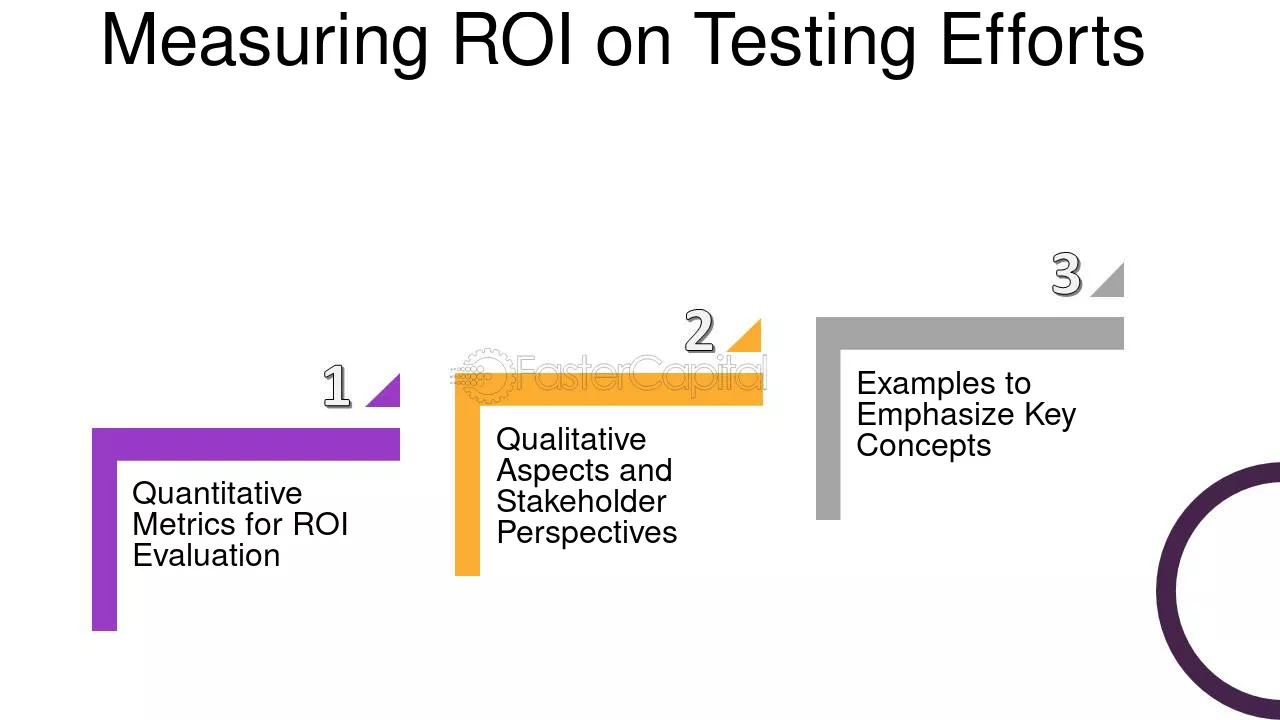 Measuring ROI on Testing Efforts

1

Quantitative Metrics for ROI Evaluation

2

Qualitative Aspects and Stakeholder Perspectives

3

Examples to Emphasize Key Concepts

FasterCapital